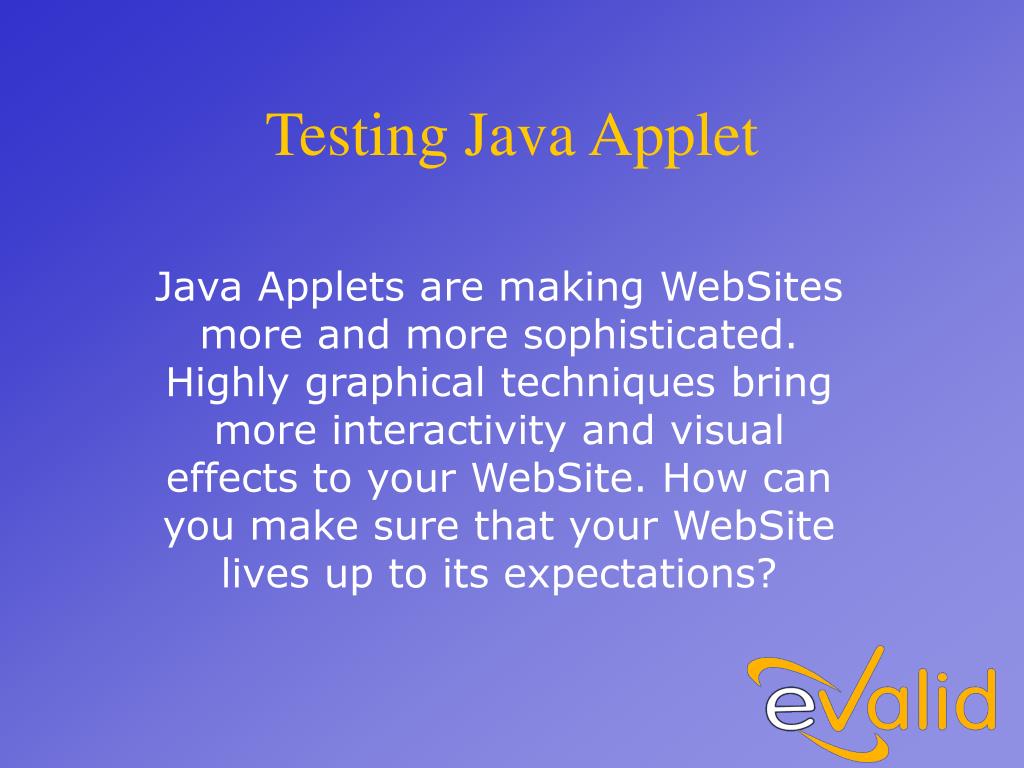 Testing Java Applet

Java Applets are making WebSites more and more sophisticated. Highly graphical techniques bring more interactivity and visual effects to your WebSite. How can you make sure that your WebSite lives up to its expectations?

eValid